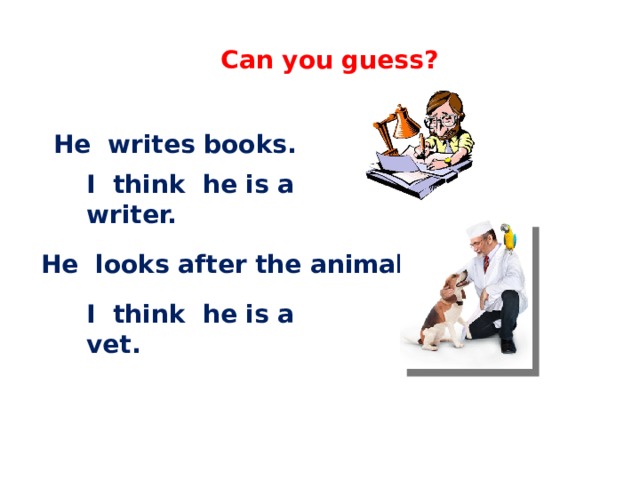 Can you guess?

He writes books.

I think he is a writer.

He looks after the animal

I think he is a vet.